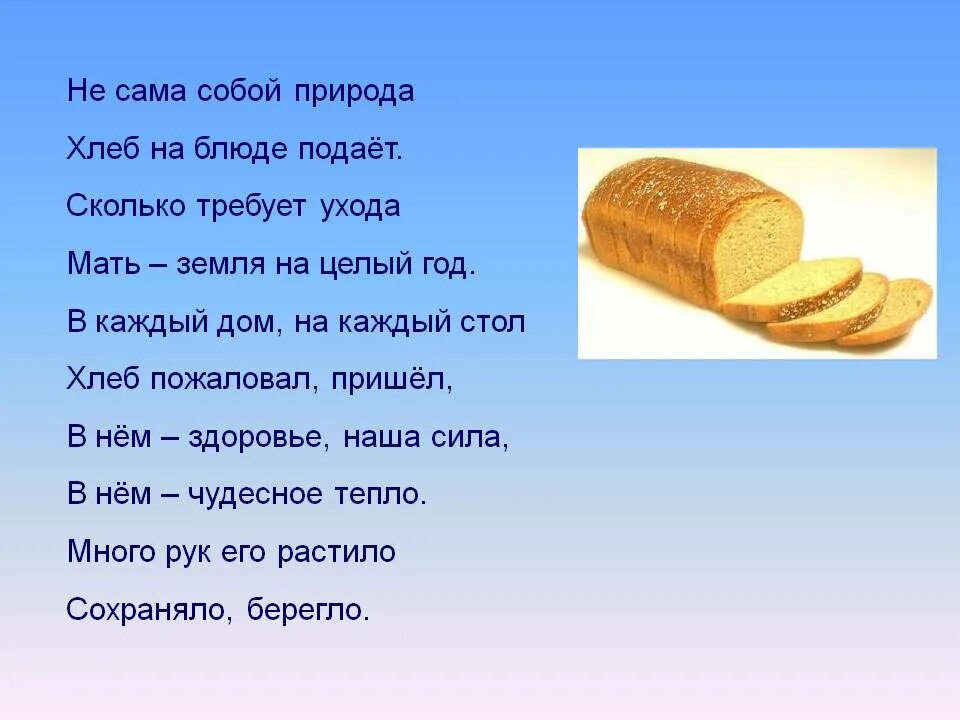 Не сама собой природа
Хлеб на блюде подаёт.
Сколько требует ухода
Мать – земля на целый год.
В каждый дом, на каждый стол
Хлеб пожаловал, пришёл,
В нём – здоровье, наша сила,
В нём – чудесное тепло.
Много рук его растило
Сохраняло, берегло.